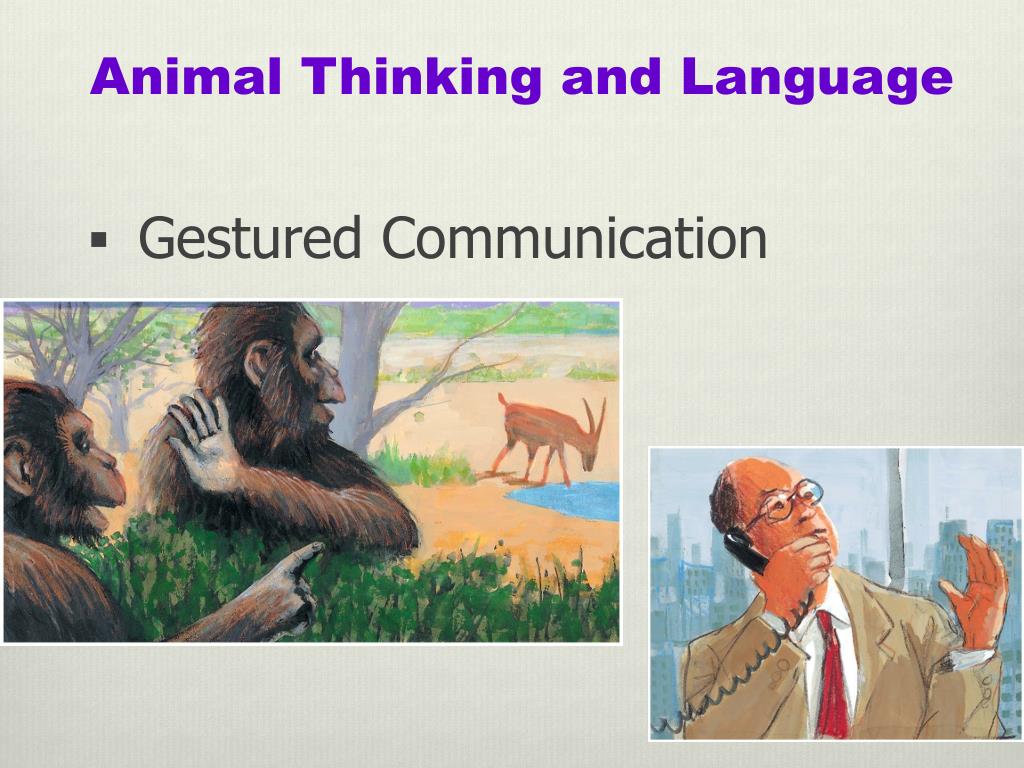 Animal Thinking and Language

▪ Gestured Communication